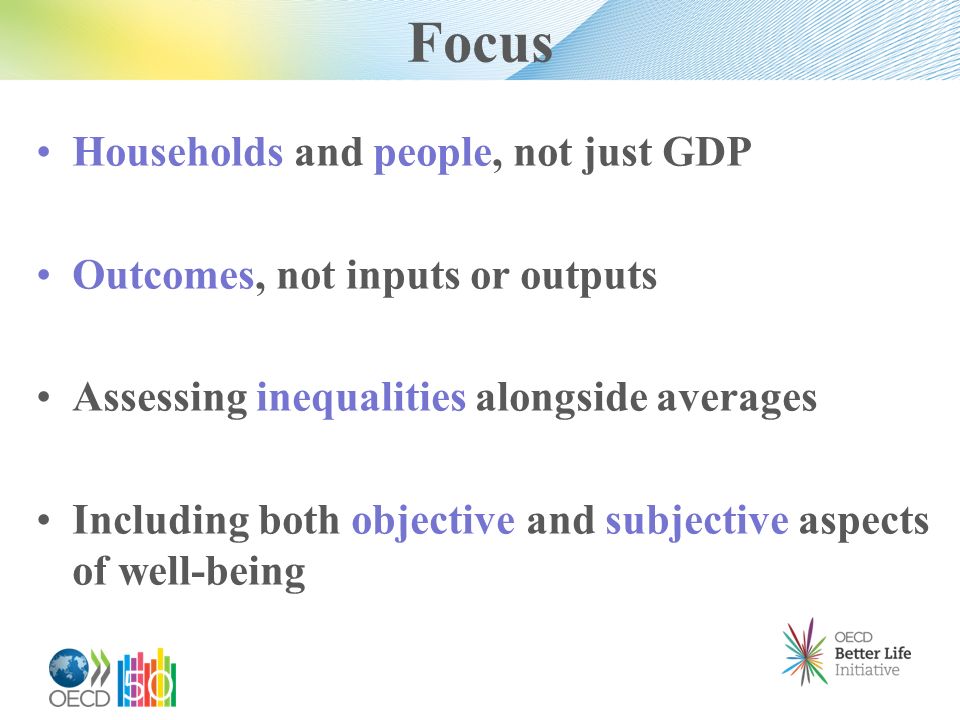 Focus

• Households and people, not just GDP

• Outcomes, not inputs or outputs

• Assessing inequalities alongside averages

• Including both objective and subjective aspects of well-being

OECD 50

OECD Better Life Initiative